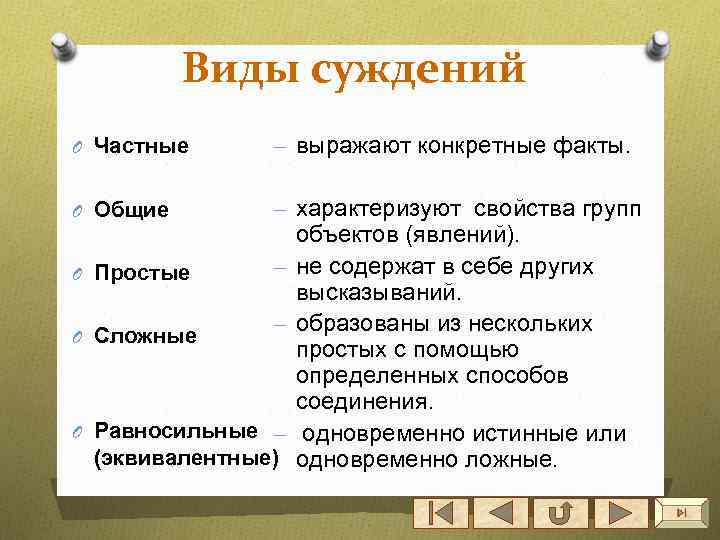 Виды суждений

Частные – выражают конкретные факты.

Общие – характеризуют свойства групп объектов (явлений).

Простые – не содержат в себе других высказываний.

Сложные – образованы из нескольких простых с помощью определенных способов соединения.

Равносильные (эквивалентные) – одновременно истинные или одновременно ложные.